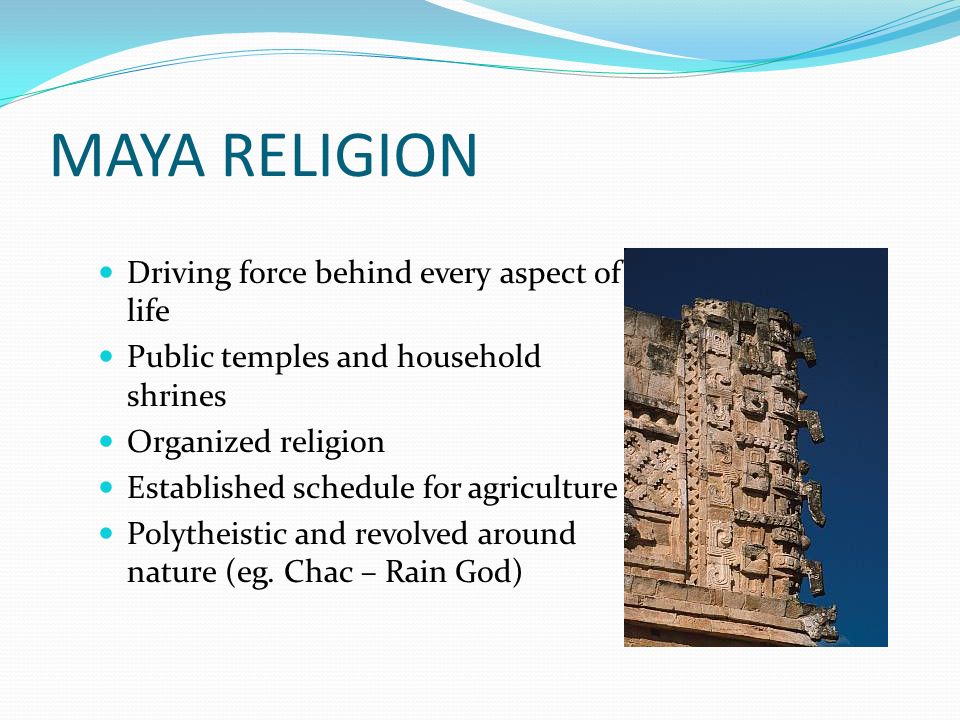 MAYA RELIGION

- Driving force behind every aspect of life
- Public temples and household shrines
- Organized religion
- Established schedule for agriculture
- Polytheistic and revolved around nature (eg. Chac – Rain God)